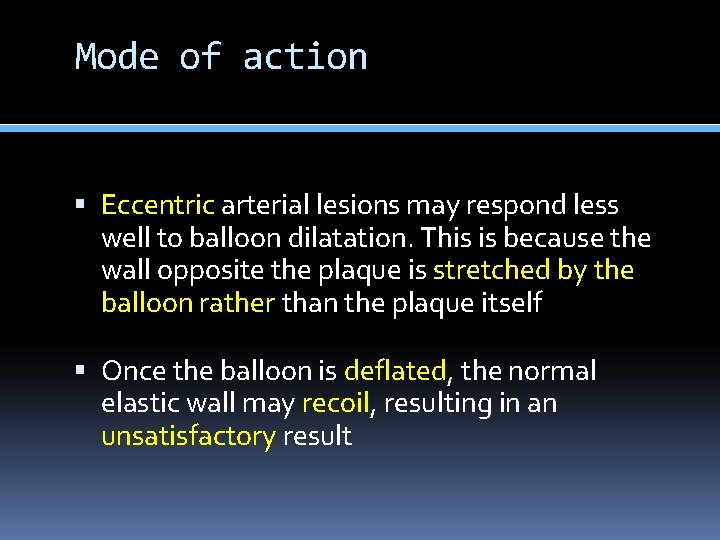 Mode of action

▪ Eccentric arterial lesions may respond less well to balloon dilatation. This is because the wall opposite the plaque is stretched by the balloon rather than the plaque itself

▪ Once the balloon is deflated, the normal elastic wall may recoil, resulting in an unsatisfactory result